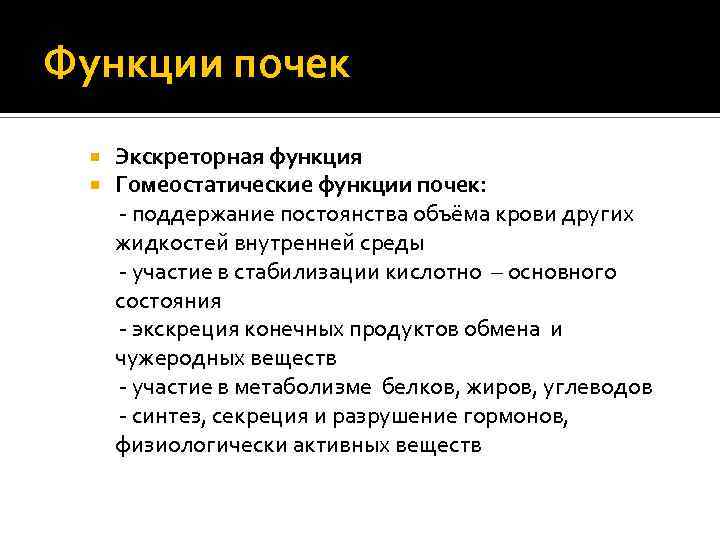 Функции почек

Экскреторная функция
Гомеостатические функции почек:
- поддержание постоянства объёма крови других жидкостей внутренней среды
- участие в стабилизации кислотно – основного состояния
- экскреция конечных продуктов обмена и чужеродных веществ
- участие в метаболизме белков, жиров, углеводов
- синтез, секреция и разрушение гормонов, физиологически активных веществ